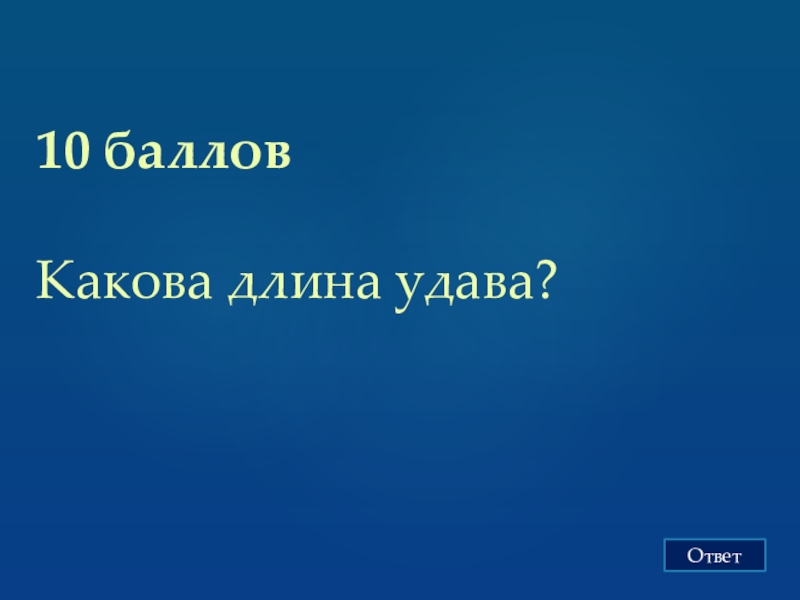 10 баллов

Какова длина удава?

Ответ